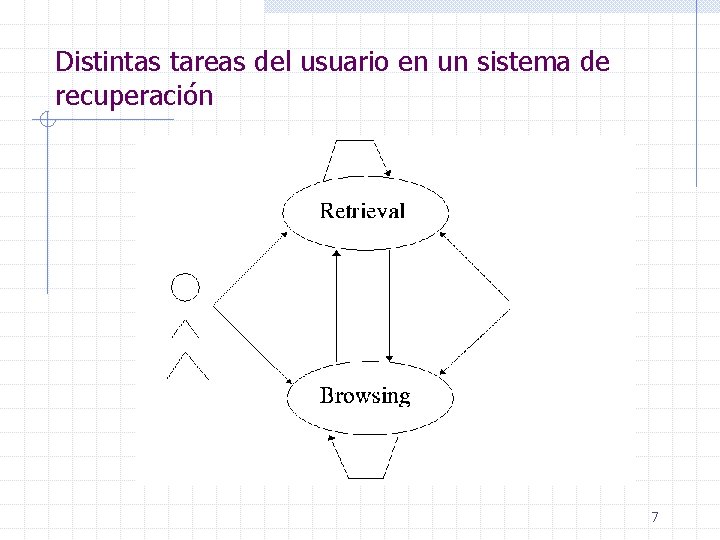 Distintas tareas del usuario en un sistema de recuperación

Retrieval

Browsing

7